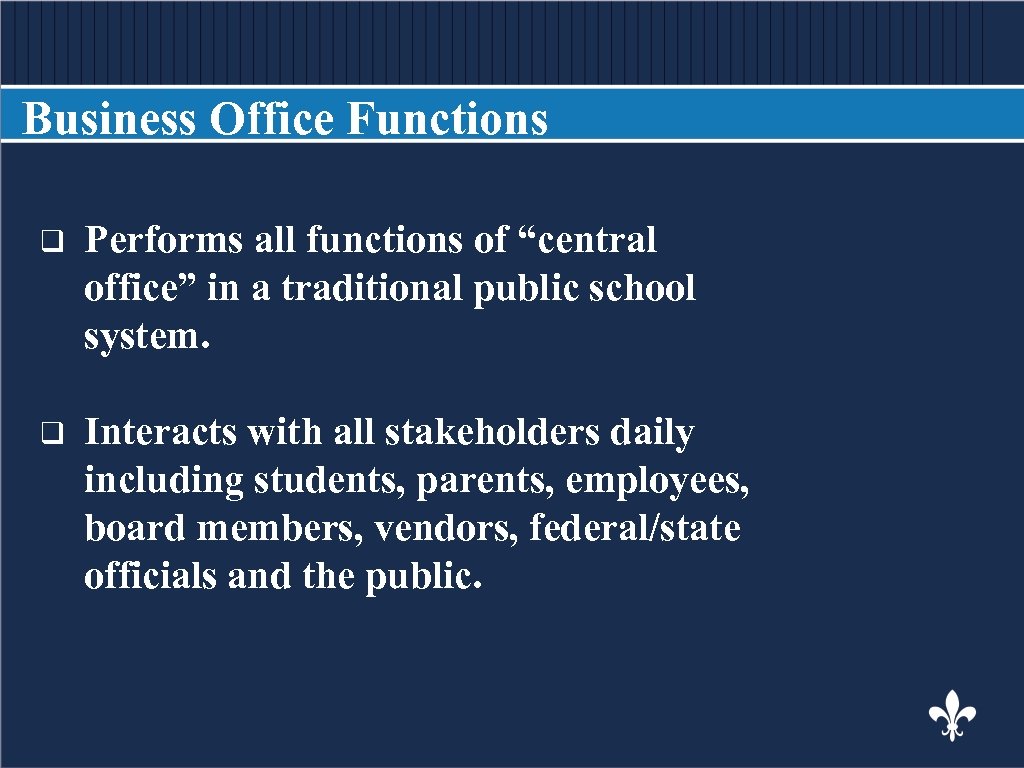 Business Office Functions

❑ Performs all functions of “central office” in a traditional public school system.

❑ Interacts with all stakeholders daily including students, parents, employees, board members, vendors, federal/state officials and the public.